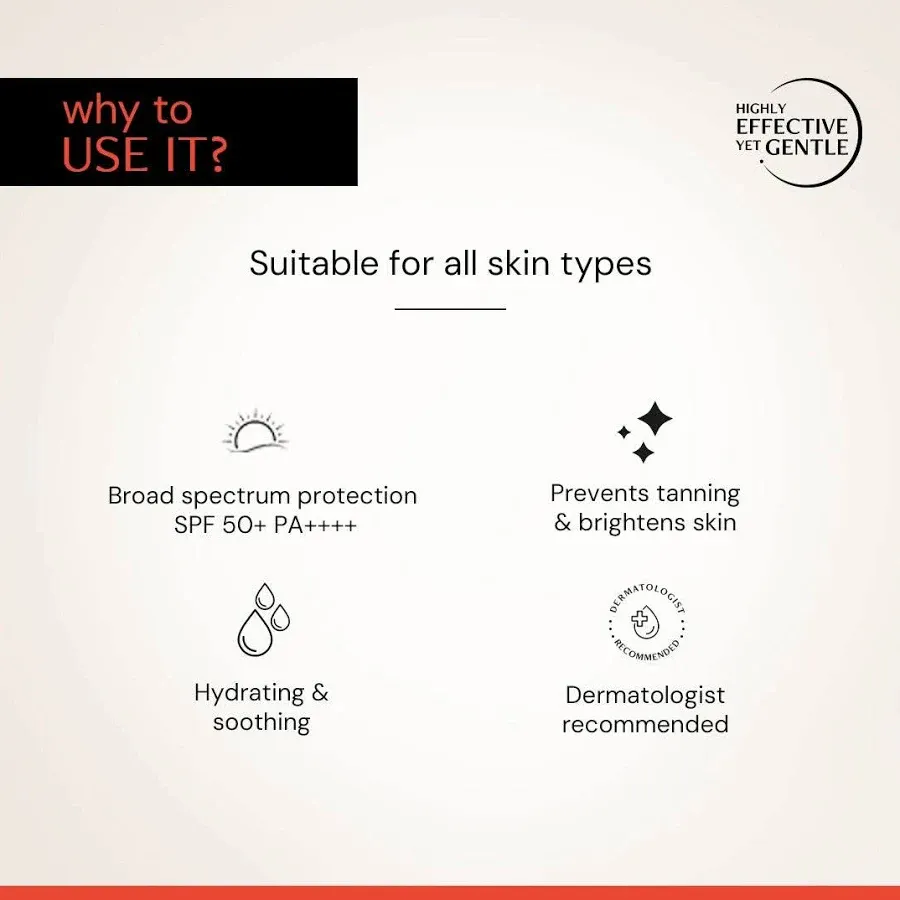 why to
USE IT?

HIGHLY
EFFECTIVE
YET GENTLE

Suitable for all skin types

Broad spectrum protection
SPF 50+ PA++++

Prevents tanning
& brightens skin

Hydrating &
soothing

DERMATOLOGIST
RECOMMENDED

Dermatologist
recommended